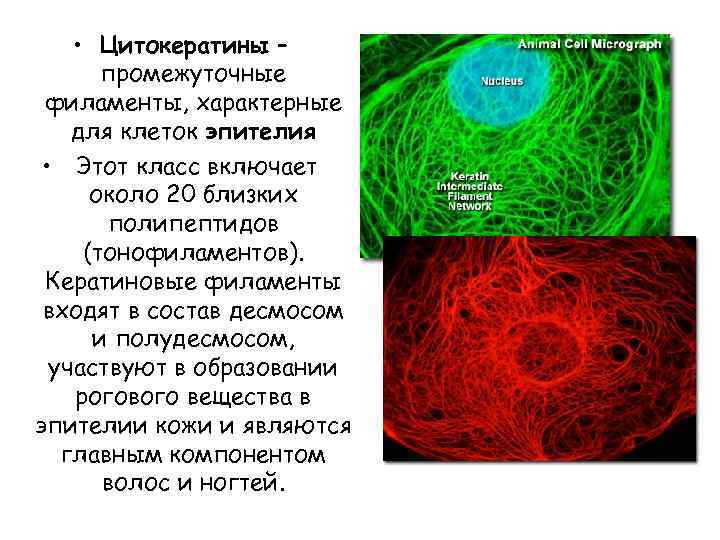 • Цитокератины – промежуточные филаменты, характерные для клеток эпителия

• Этот класс включает около 20 близких полипептидов (тонофиламентов). Кератиновые филаменты входят в состав десмосом и полудесмосом, участвуют в образовании рогового вещества в эпителии кожи и являются главным компонентом волос и ногтей.

Animal Cell Micrograph

Nucleus

Keratin Intermediate Filament Network